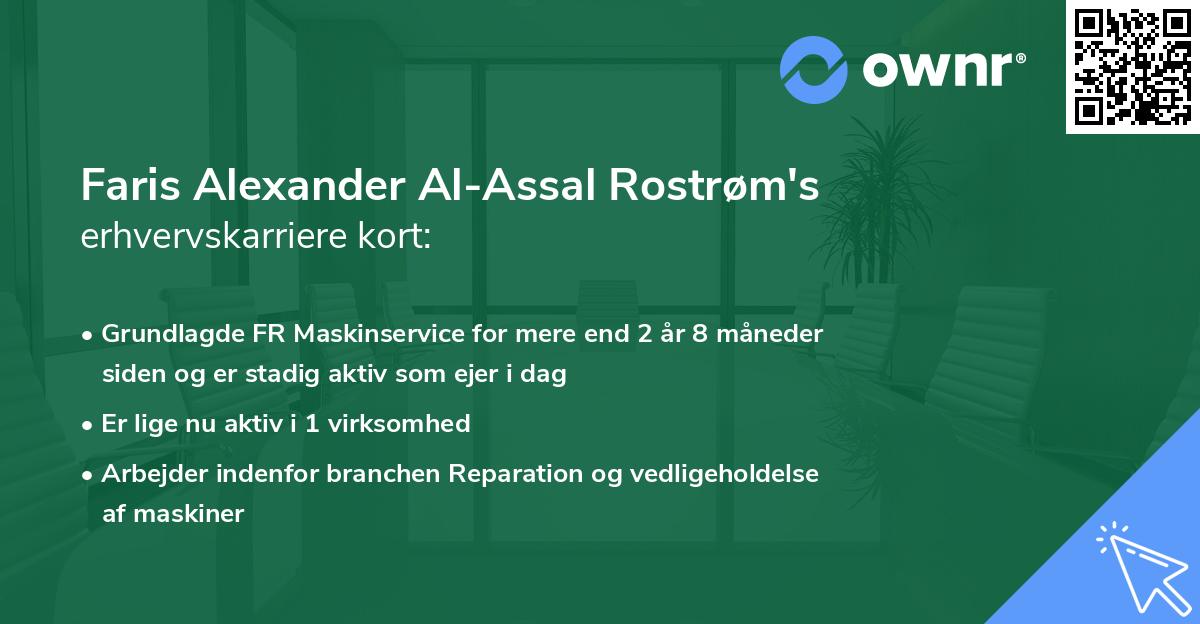 ownr®

Faris Alexander Al-Assal Rostrøm's erhvervskarriere kort:

• Grundlagde FR Maskinservice for mere end 2 år 8 måneder siden og er stadig aktiv som ejer i dag

• Er lige nu aktiv i 1 virksomhed

• Arbejder indenfor branchen Reparation og vedligeholdelse af maskiner